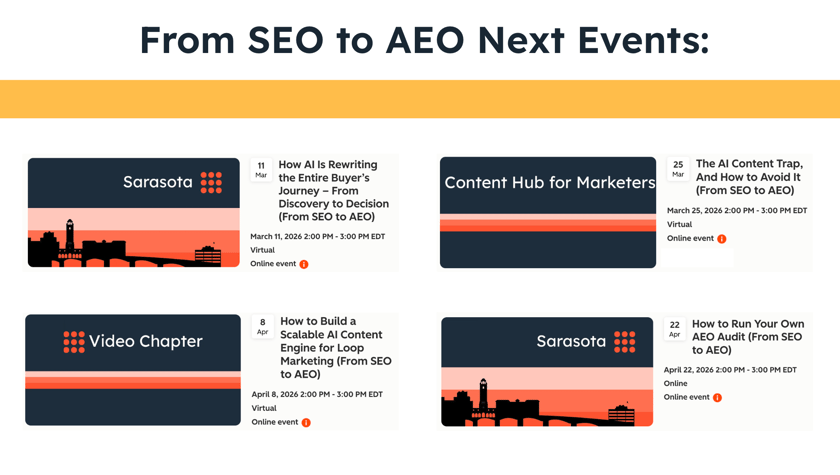 From SEO to AEO Next Events:

Sarasota

11 Mar

How AI Is Rewriting the Entire Buyer's Journey – From Discovery to Decision (From SEO to AEO)

March 11, 2026 2:00 PM - 3:00 PM EDT

Virtual

Online event

Content Hub for Marketers

25 Mar

The AI Content Trap, And How to Avoid It (From SEO to AEO)

March 25, 2026 2:00 PM - 3:00 PM EDT

Virtual

Online event

Video Chapter

8 Apr

How to Build a Scalable AI Content Engine for Loop Marketing (From SEO to AEO)

April 8, 2026 2:00 PM - 3:00 PM EDT

Virtual

Online event

Sarasota

22 Apr

How to Run Your Own AEO Audit (From SEO to AEO)

April 22, 2026 2:00 PM - 3:00 PM EDT

Online

Online event